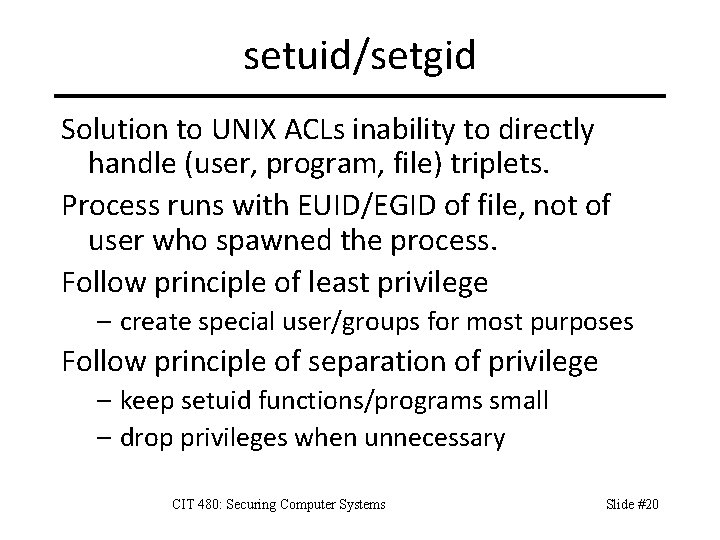 setuid/setgid

Solution to UNIX ACLs inability to directly handle (user, program, file) triplets.

Process runs with EUID/EGID of file, not of user who spawned the process.

Follow principle of least privilege
– create special user/groups for most purposes

Follow principle of separation of privilege
– keep setuid functions/programs small
– drop privileges when unnecessary

CIT 480: Securing Computer Systems

Slide #20